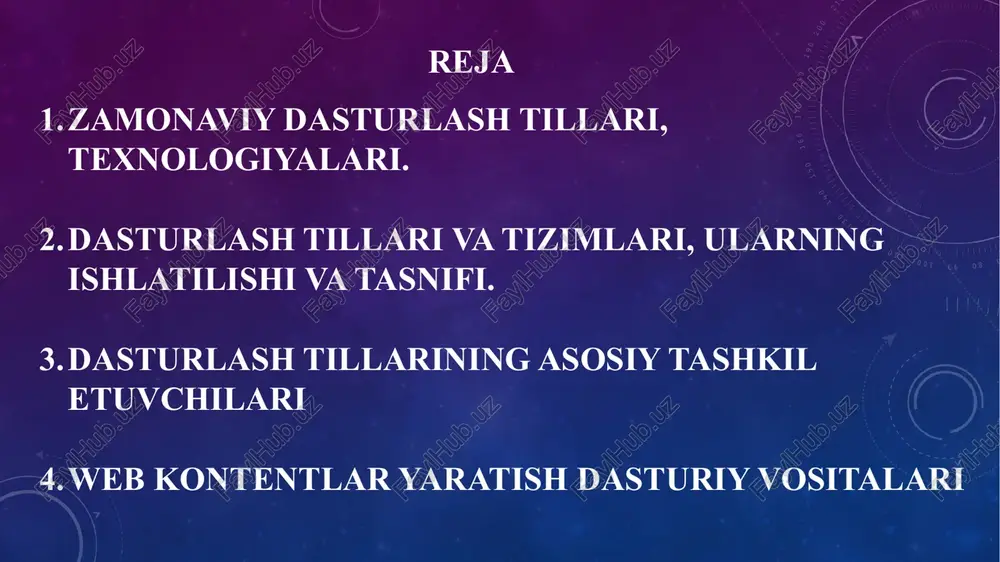 REJA

1. ZAMONAVIY DASTURLASH TILLARI, TEXNOLOGIYALARI.

2. DASTURLASH TILLARI VA TIZIMLARI, ULARNING ISHLATILISHI VA TASNIFI.

3. DASTURLASH TILLARINING ASOSIY TASHKIL ETUVCHILARI

4. WEB KONTENTLAR YARATISH DASTURIY VOSITALARI

FaylHub.uz